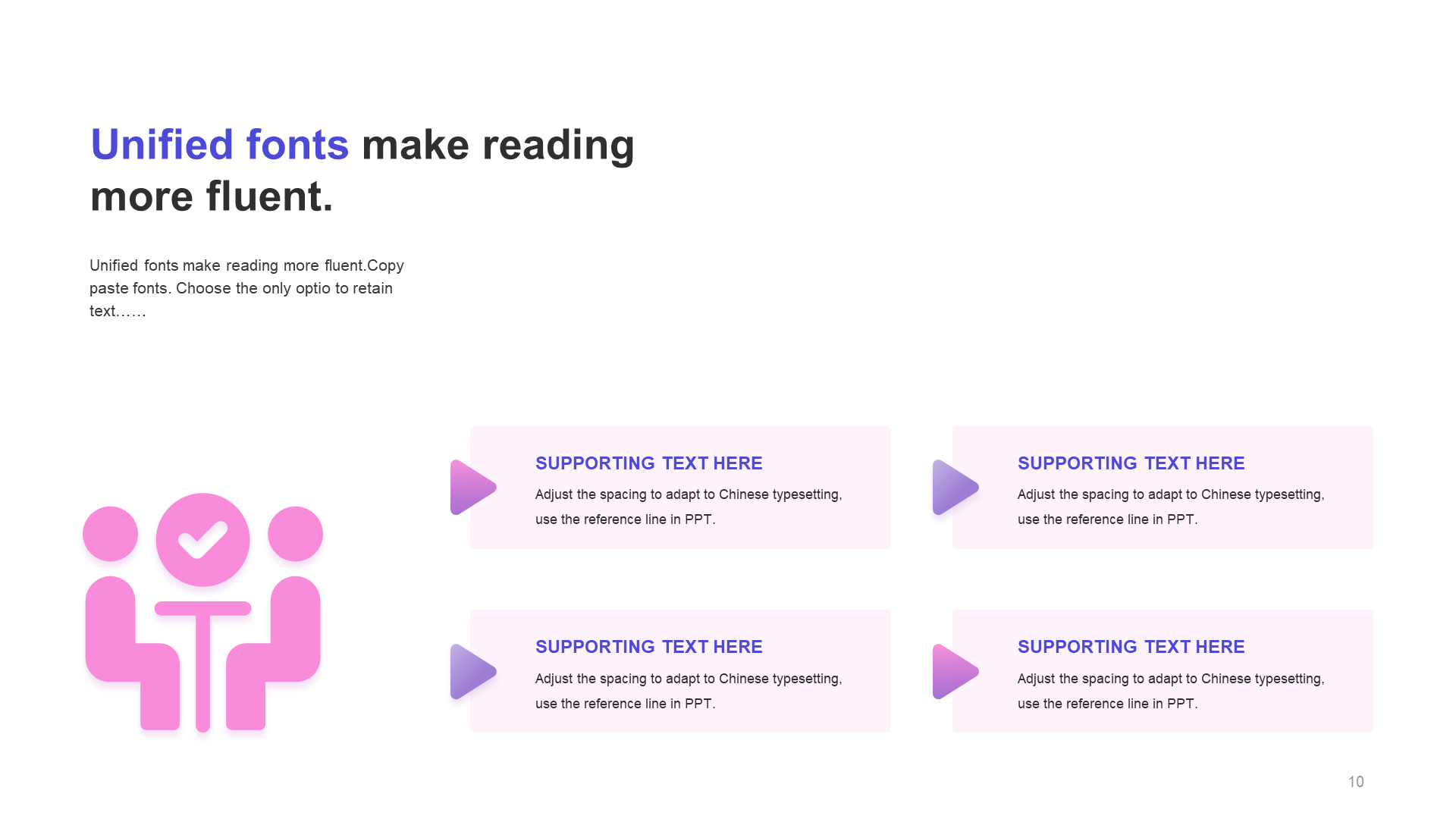 Unified fonts make reading more fluent.

Unified fonts make reading more fluent.Copy paste fonts. Choose the only optio to retain text……

SUPPORTING TEXT HERE
Adjust the spacing to adapt to Chinese typesetting, use the reference line in PPT.

SUPPORTING TEXT HERE
Adjust the spacing to adapt to Chinese typesetting, use the reference line in PPT.

SUPPORTING TEXT HERE
Adjust the spacing to adapt to Chinese typesetting, use the reference line in PPT.

SUPPORTING TEXT HERE
Adjust the spacing to adapt to Chinese typesetting, use the reference line in PPT.

10